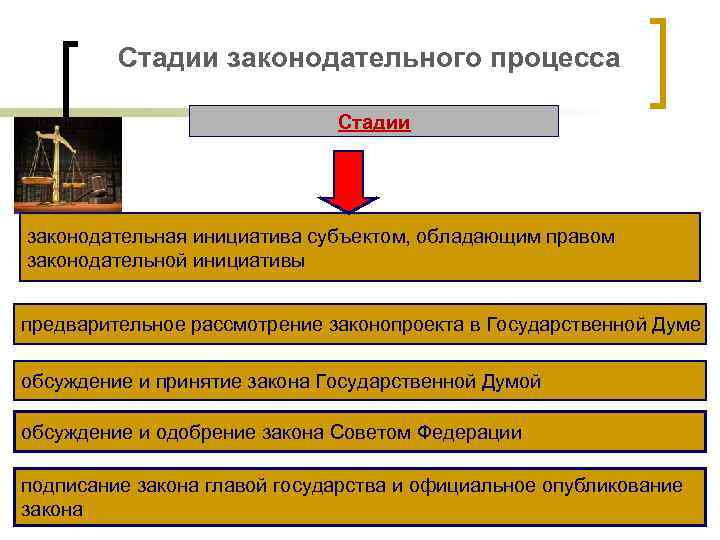 Стадии законодательного процесса

Стадии

законодательная инициатива субъектом, обладающим правом законодательной инициативы

предварительное рассмотрение законопроекта в Государственной Думе

обсуждение и принятие закона Государственной Думой

обсуждение и одобрение закона Советом Федерации

подписание закона главой государства и официальное опубликование закона